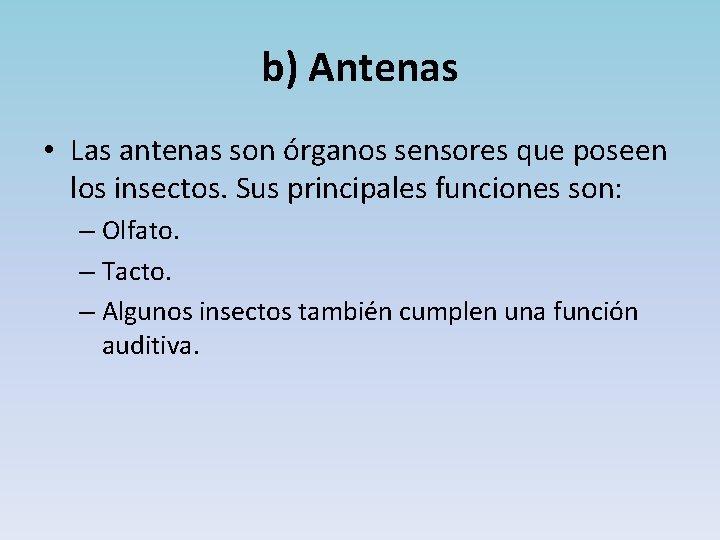 b) Antenas

• Las antenas son órganos sensores que poseen los insectos. Sus principales funciones son:

– Olfato.

– Tacto.

– Algunos insectos también cumplen una función auditiva.